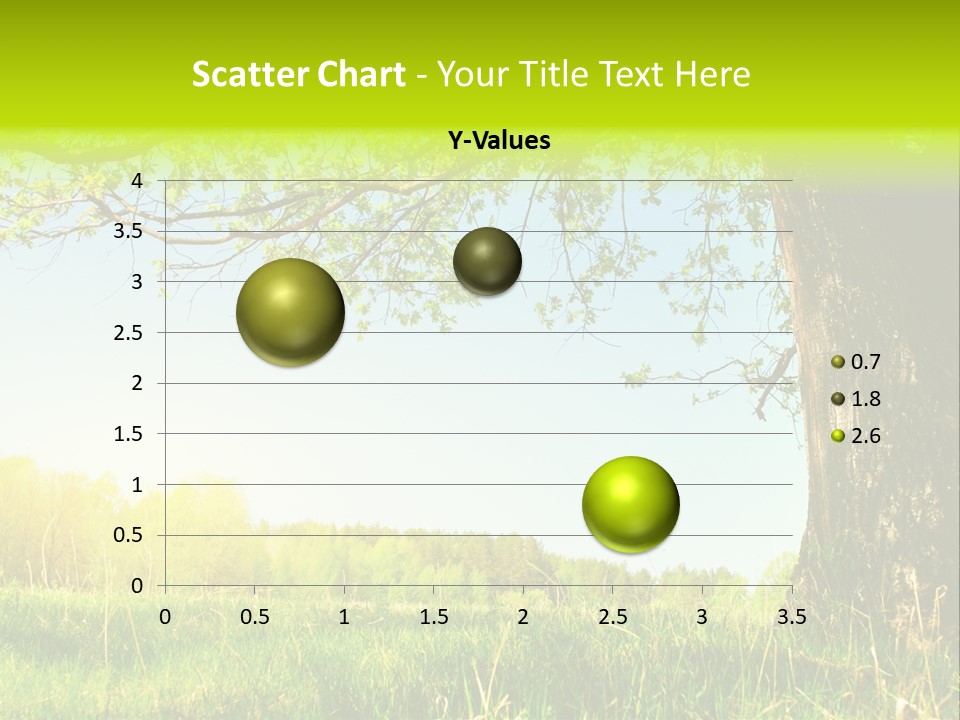 Scatter Chart - Your Title Text Here

Y-Values

4
3.5
3
2.5
2
1.5
1
0.5
0

0 0.5 1 1.5 2 2.5 3 3.5

0.7
1.8
2.6